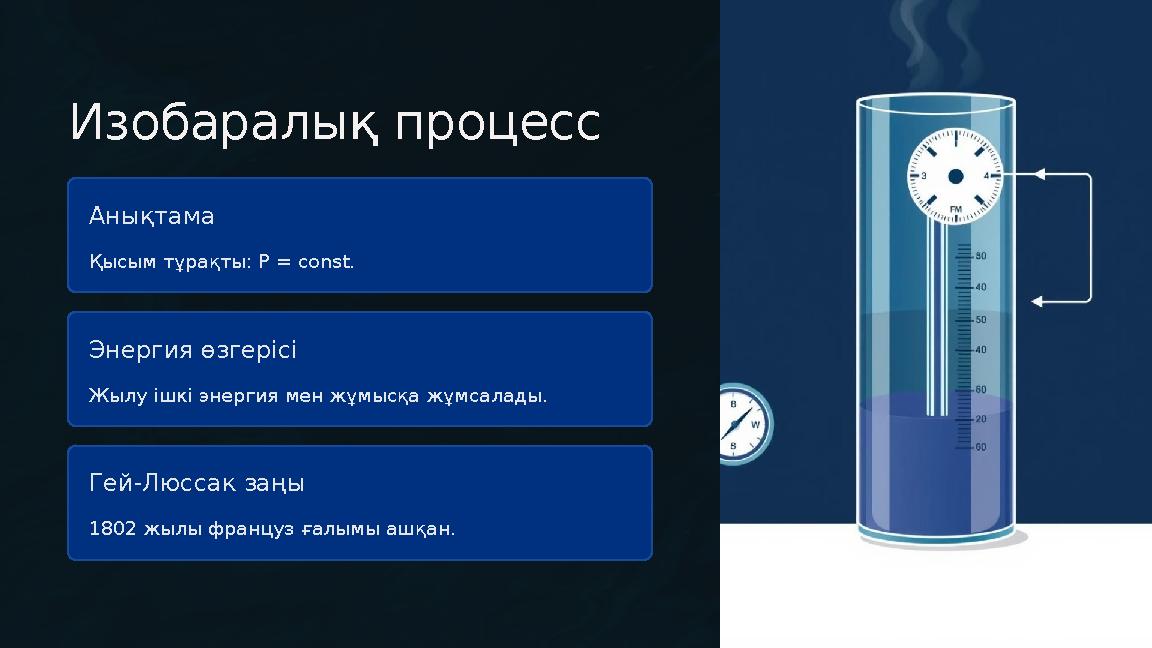 Изобаралық процесс

Анықтама

Қысым тұрақты: P = const.

Энергия өзгерісі

Жылу ішкі энергия мен жұмысқа жұмсалады.

Гей-Люссак заңы

1802 жылы француз ғалымы ашқан.

3
4
FM
80
40
50
40
60
20
00
B
W
S